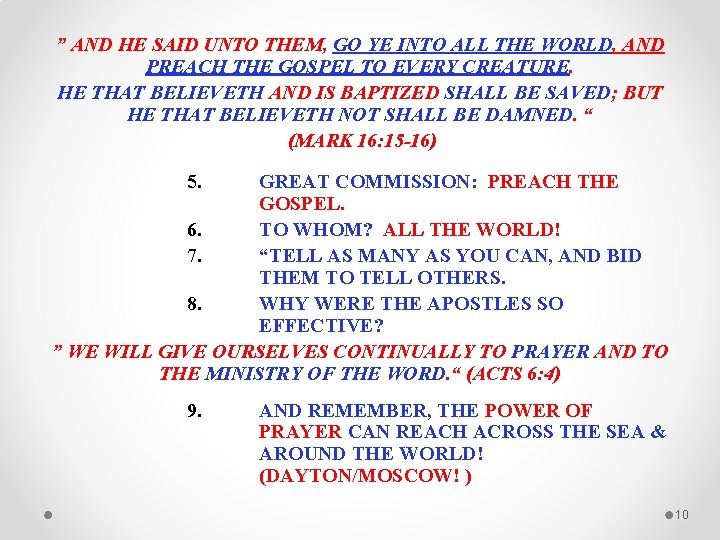 ” AND HE SAID UNTO THEM, GO YE INTO ALL THE WORLD, AND PREACH THE GOSPEL TO EVERY CREATURE.
HE THAT BELIEVETH AND IS BAPTIZED SHALL BE SAVED; BUT HE THAT BELIEVETH NOT SHALL BE DAMNED. “
(MARK 16:15-16)

5. GREAT COMMISSION: PREACH THE GOSPEL.

6. TO WHOM? ALL THE WORLD!

7. “TELL AS MANY AS YOU CAN, AND BID THEM TO TELL OTHERS.

8. WHY WERE THE APOSTLES SO EFFECTIVE?

” WE WILL GIVE OURSELVES CONTINUALLY TO PRAYER AND TO THE MINISTRY OF THE WORD.“ (ACTS 6:4)

9. AND REMEMBER, THE POWER OF PRAYER CAN REACH ACROSS THE SEA & AROUND THE WORLD! (DAYTON/MOSCOW! )

10